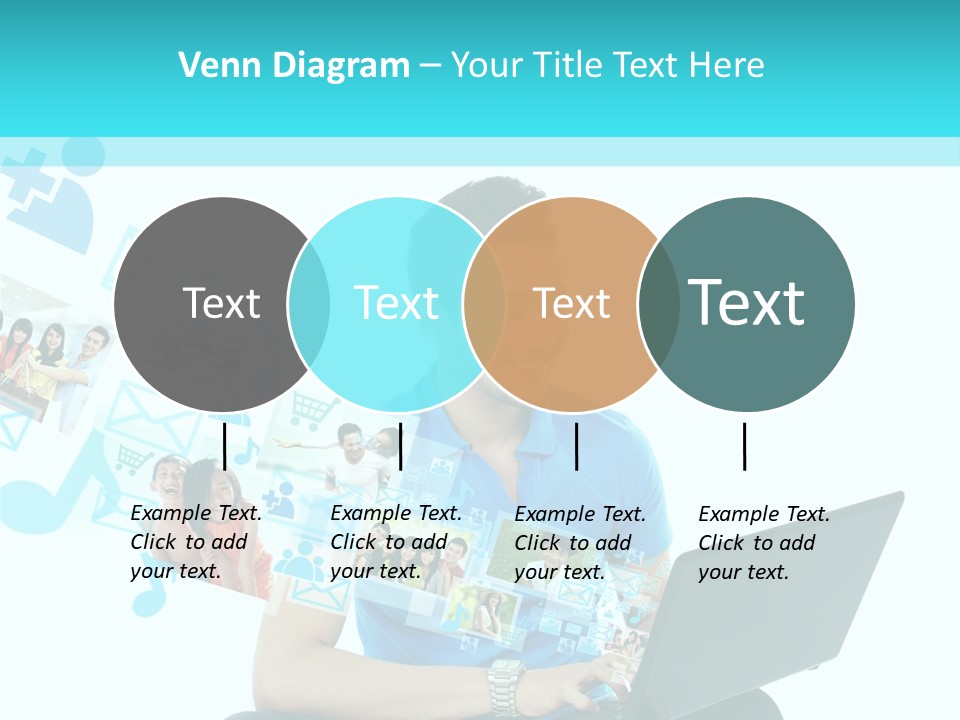 Venn Diagram – Your Title Text Here

Text

Text

Text

Text

Example Text. Click to add your text.

Example Text. Click to add your text.

Example Text. Click to add your text.

Example Text. Click to add your text.